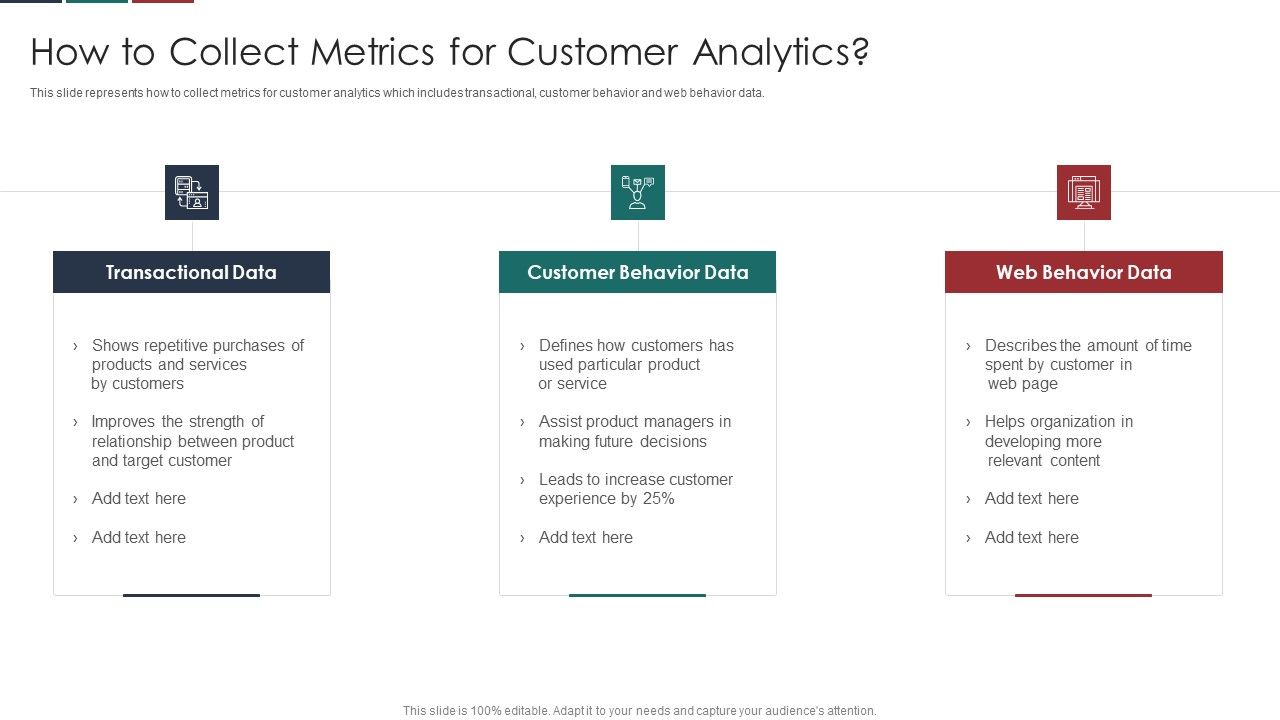 How to Collect Metrics for Customer Analytics?

This slide represents how to collect metrics for customer analytics which includes transactional, customer behavior and web behavior data.

Transactional Data

› Shows repetitive purchases of products and services by customers

› Improves the strength of relationship between product and target customer

› Add text here

› Add text here

Customer Behavior Data

› Defines how customers has used particular product or service

› Assist product managers in making future decisions

› Leads to increase customer experience by 25%

› Add text here

Web Behavior Data

› Describes the amount of time spent by customer in web page

› Helps organization in developing more relevant content

› Add text here

› Add text here

This slide is 100% editable. Adapt it to your needs and capture your audience's attention.